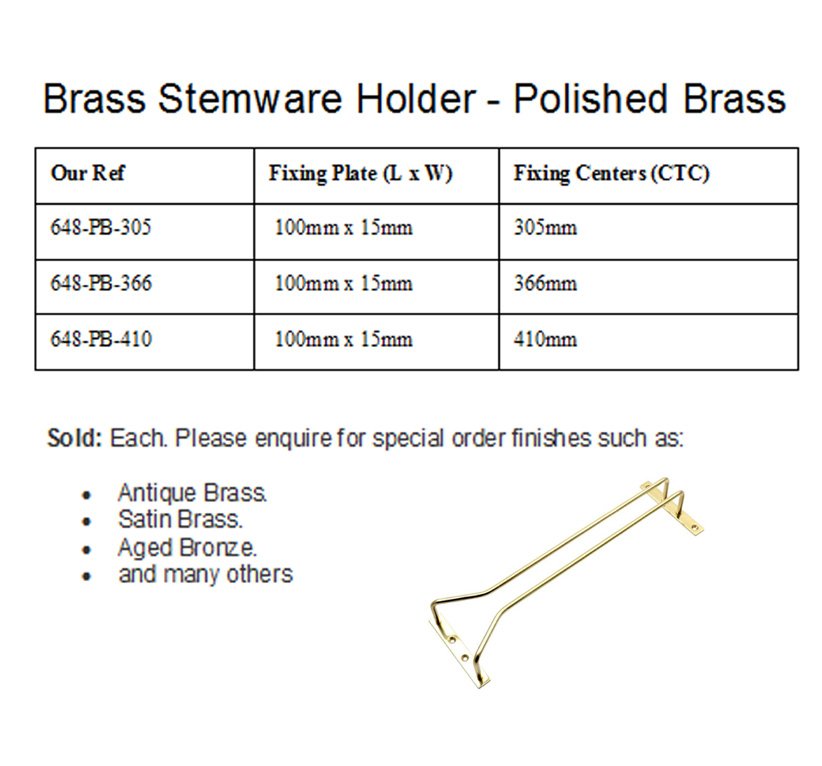 Brass Stemware Holder - Polished Brass

| Our Ref | Fixing Plate (L x W) | Fixing Centers (CTC) |
|---|---|---|
| 648-PB-305 | 100mm x 15mm | 305mm |
| 648-PB-366 | 100mm x 15mm | 366mm |
| 648-PB-410 | 100mm x 15mm | 410mm |

Sold: Each. Please enquire for special order finishes such as:

- Antique Brass.
- Satin Brass.
- Aged Bronze.
- and many others